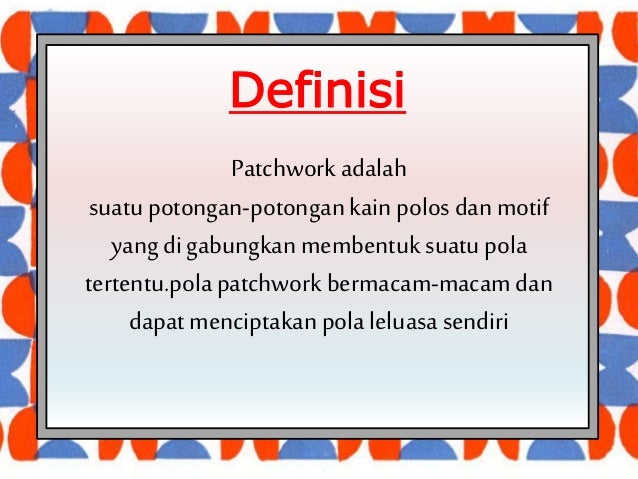 Definisi

Patchwork adalah
suatu potongan-potongan kain polos dan motif yang di gabungkan membentuk suatu pola tertentu.pola patchwork bermacam-macam dan dapat menciptakan pola leluasa sendiri